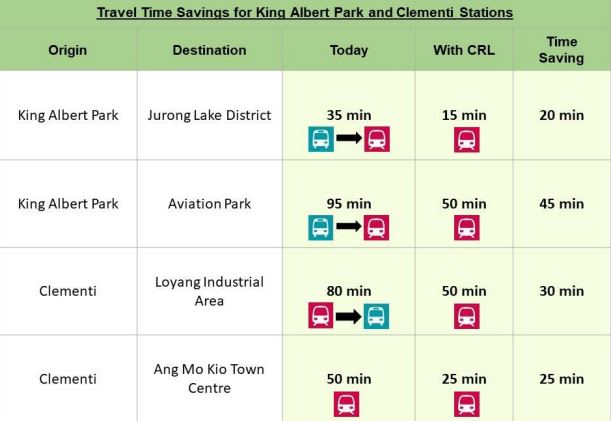 Travel Time Savings for King Albert Park and Clementi Stations

| Origin | Destination | Today | With CRL | Time Saving |
|---|---|---|---|---|
| King Albert Park | Jurong Lake District | 35 min | 15 min | 20 min |
| King Albert Park | Aviation Park | 95 min | 50 min | 45 min |
| Clementi | Loyang Industrial Area | 80 min | 50 min | 30 min |
| Clementi | Ang Mo Kio Town Centre | 50 min | 25 min | 25 min |